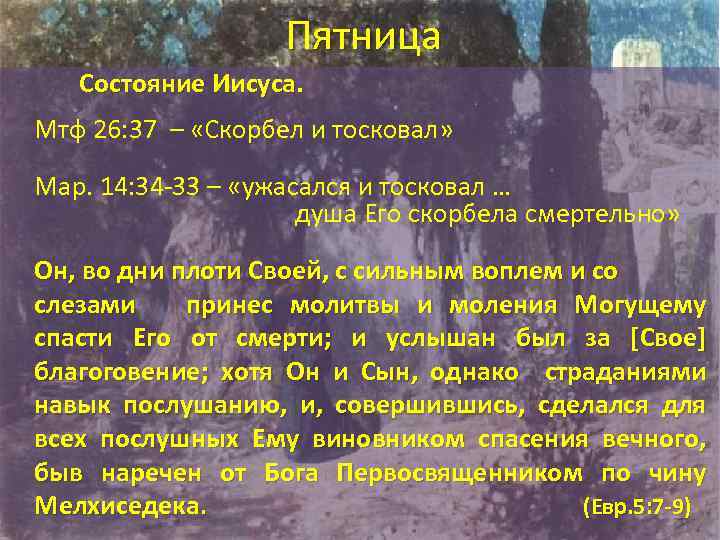 Пятница

Состояние Иисуса.

Мтф 26:37 – «Скорбел и тосковал»

Мар. 14:34-33 – «ужасался и тосковал … душа Его скорбела смертельно»

Он, во дни плоти Своей, с сильным воплем и со слезами принес молитвы и моления Могущему спасти Его от смерти; и услышан был за [Свое] благоговение; хотя Он и Сын, однако страданиями навык послушанию, и, совершившись, сделался для всех послушных Ему виновником спасения вечного, быв наречен от Бога Первосвященником по чину Мелхиседека. (Евр.5:7-9)